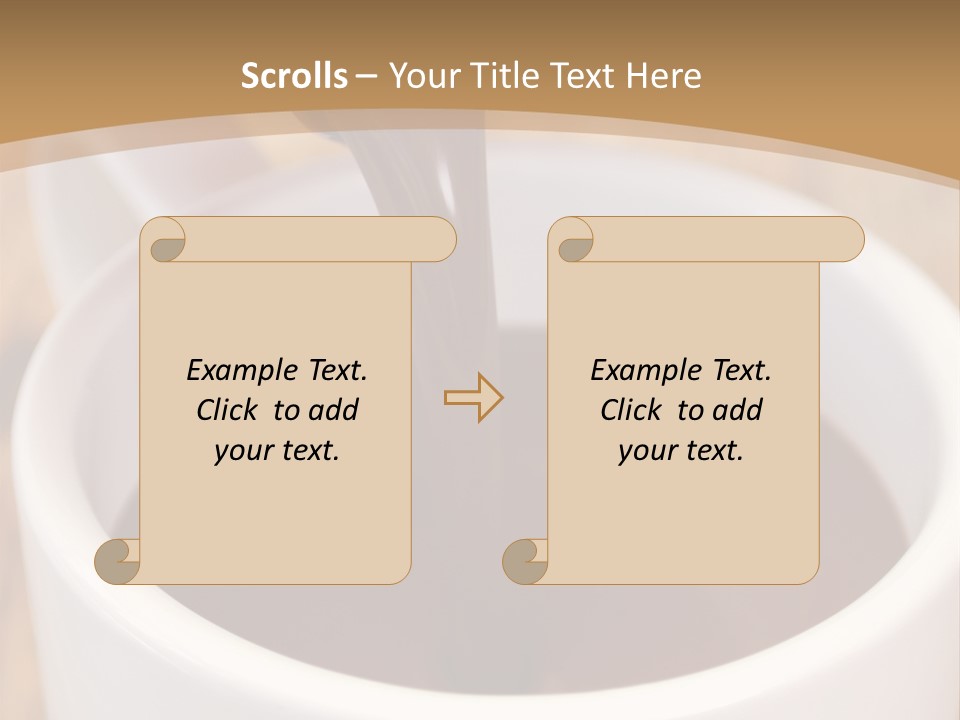 Scrolls – Your Title Text Here

Example Text. Click to add your text.

Example Text. Click to add your text.